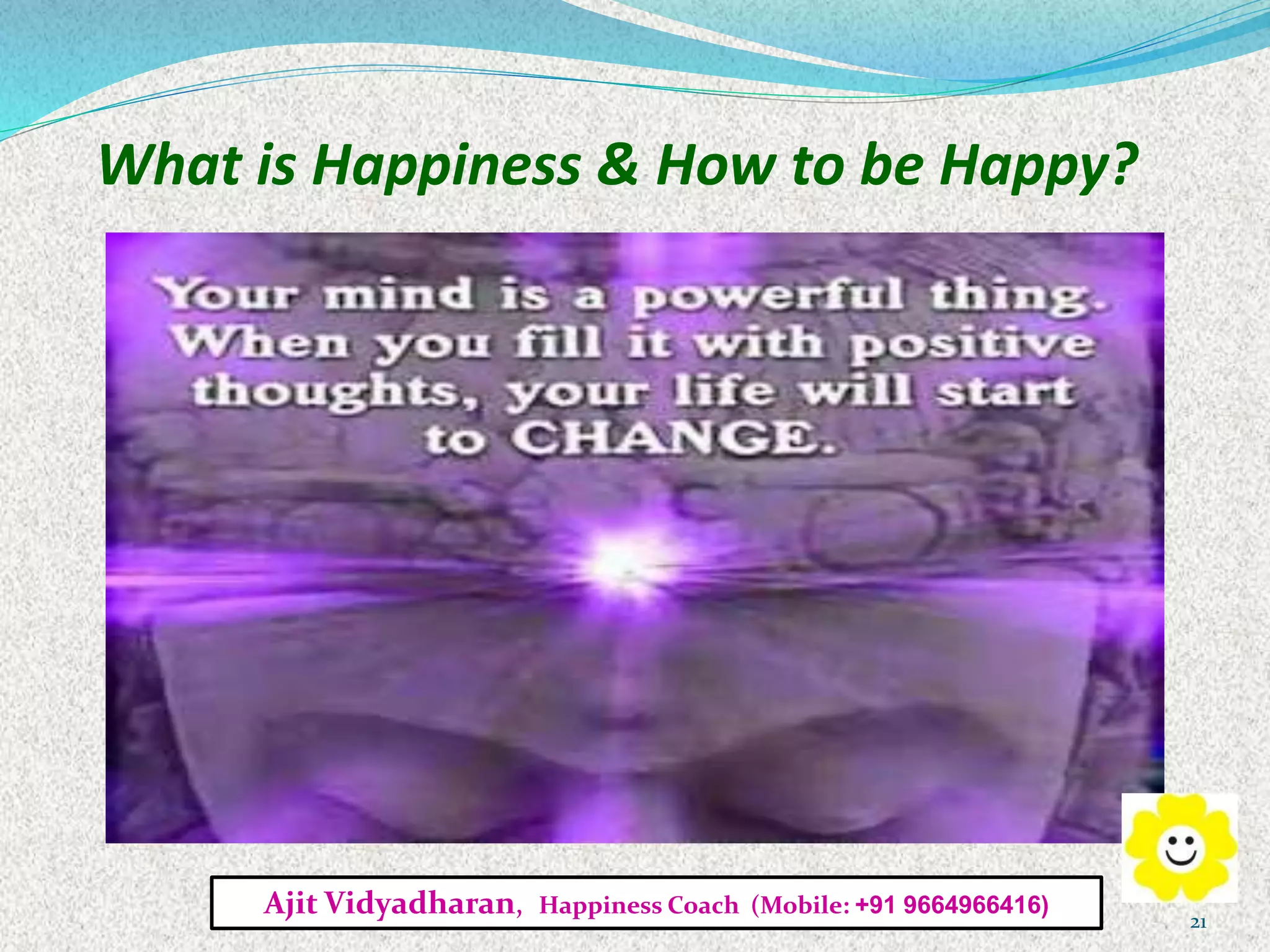 What is Happiness & How to be Happy?

Your mind is a powerful thing. When you fill it with positive thoughts, your life will start to CHANGE.

Ajit Vidyadharan, Happiness Coach (Mobile: +91 9664966416)

21